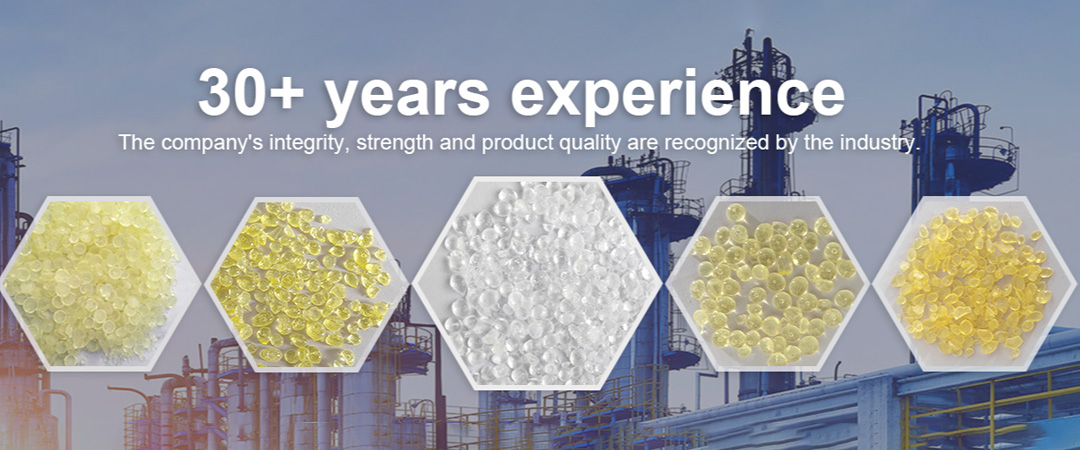 30+ years experience

The company's integrity, strength and product quality are recognized by the industry.